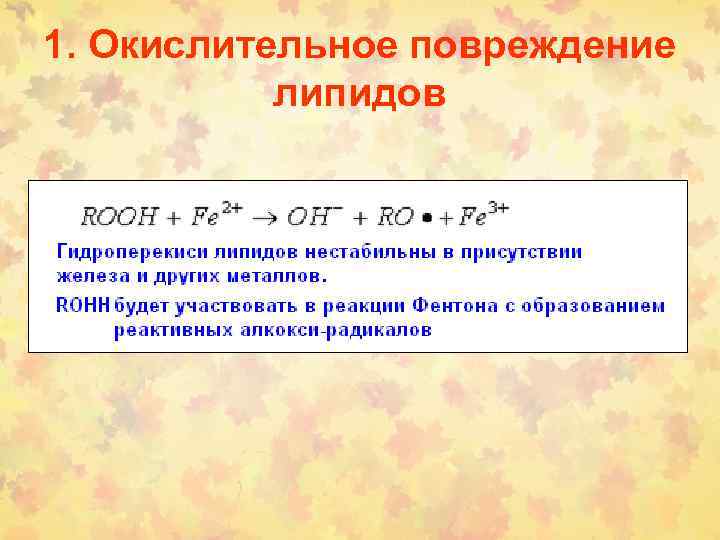 1. Окислительное повреждение липидов

$ROOH + Fe^{2+} \rightarrow OH^{-} + RO\bullet + Fe^{3+}$

Гидроперекиси липидов нестабильны в присутствии железа и других металлов.

ROHH будет участвовать в реакции Фентона с образованием реактивных алкокси-радикалов